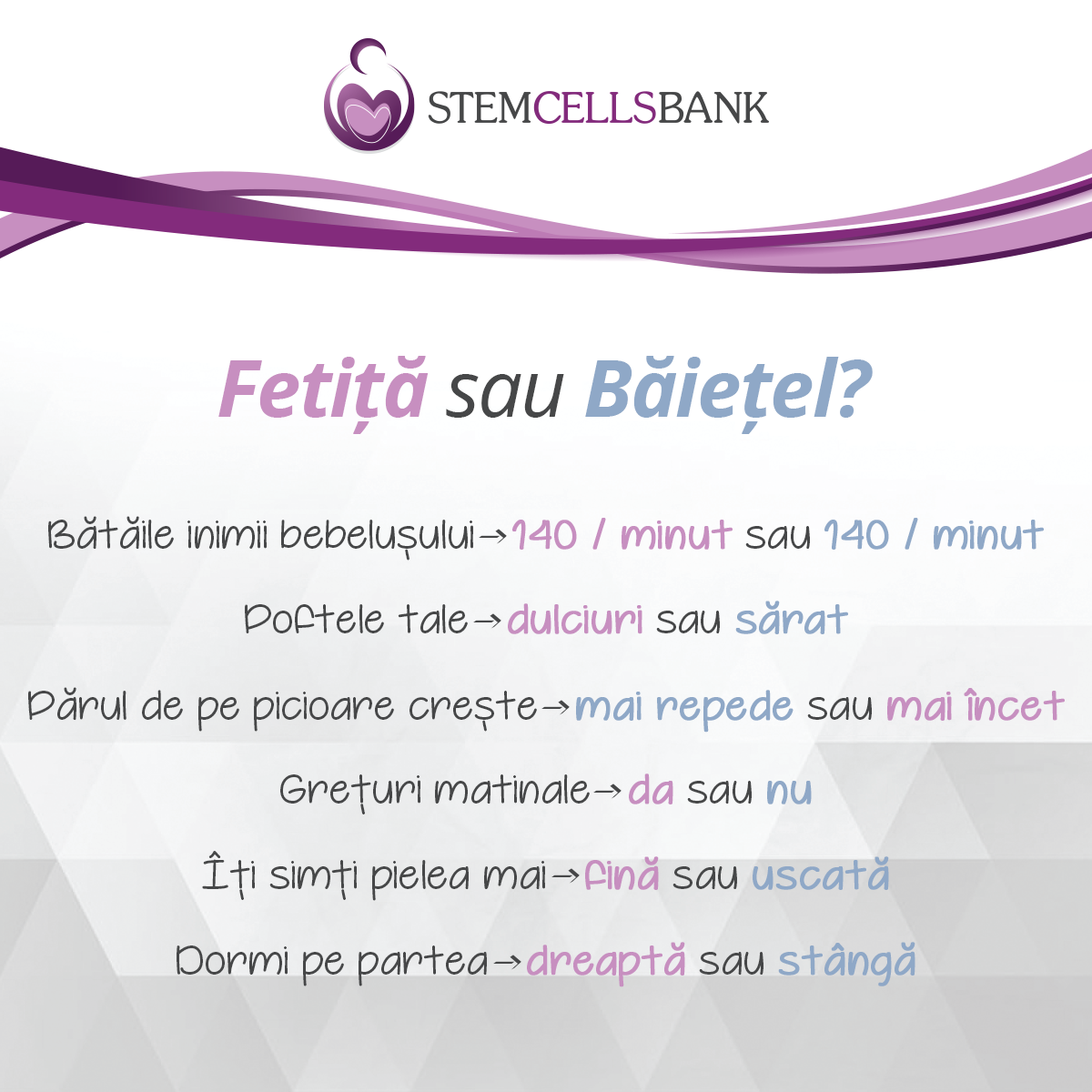 STEMCELLSBANK

Fetiță sau Băiețel?

Bătăile inimii bebelușului→140 / minut sau 140 / minut

Poftele tale→dulciuri sau sărat

Părul de pe picioare crește→mai repede sau mai încet

Grețuri matinale→da sau nu

Îți simți pielea mai→fină sau uscată

Dormi pe partea→dreaptă sau stângă